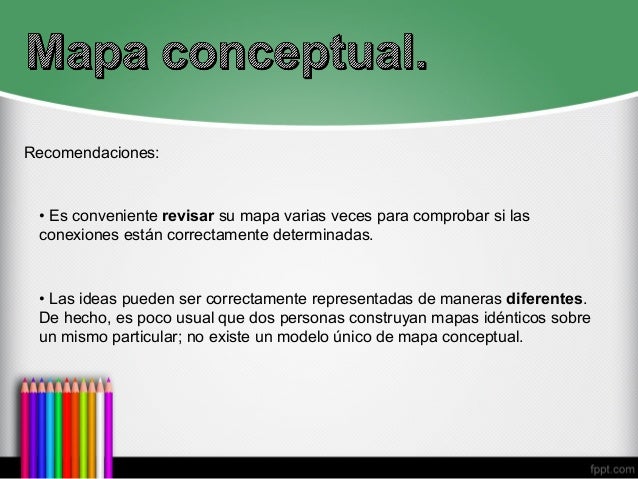 Mapa conceptual.

Recomendaciones:

• Es conveniente revisar su mapa varias veces para comprobar si las conexiones están correctamente determinadas.

• Las ideas pueden ser correctamente representadas de maneras diferentes. De hecho, es poco usual que dos personas construyan mapas idénticos sobre un mismo particular; no existe un modelo único de mapa conceptual.

fppt.com